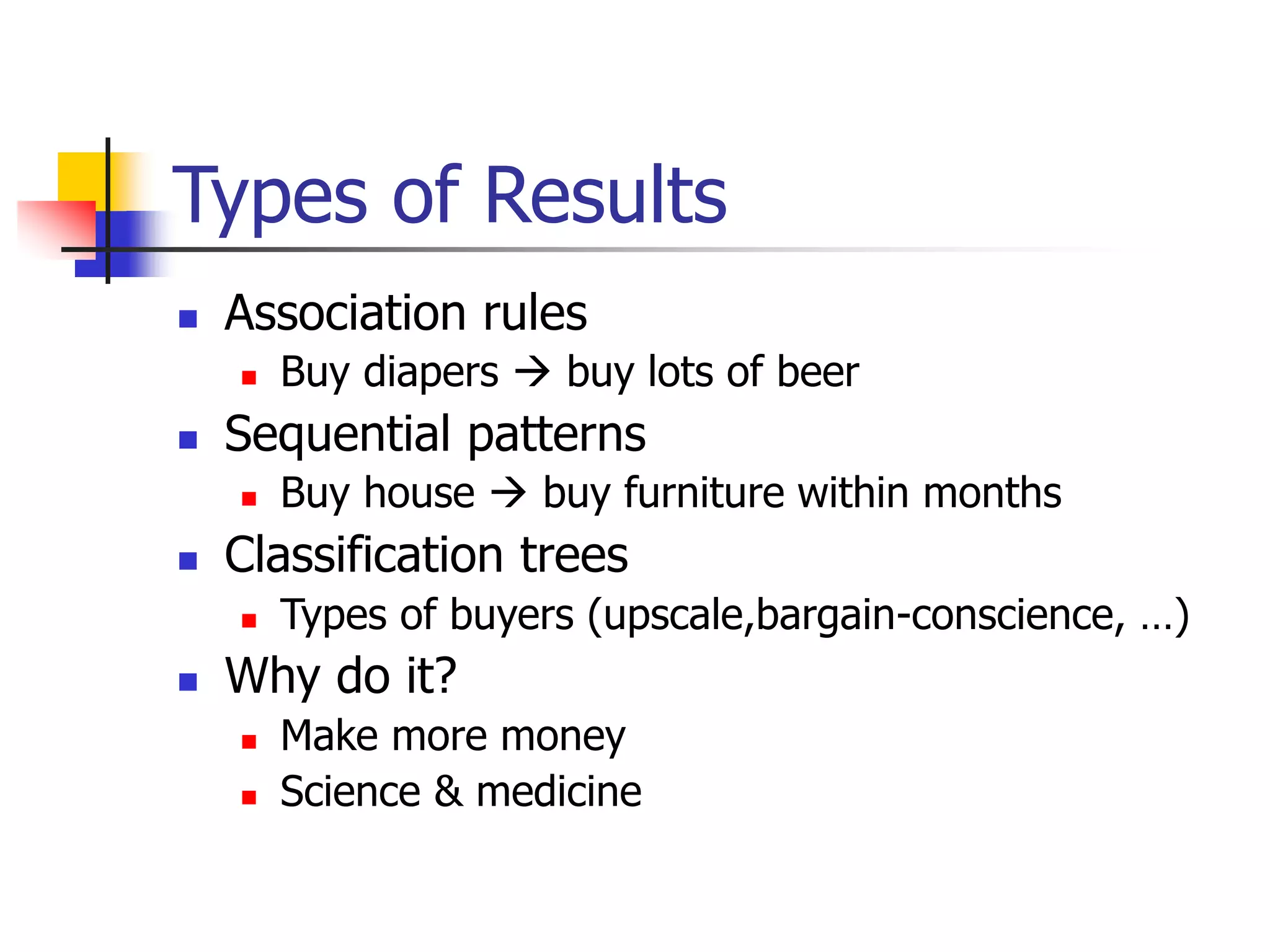 Types of Results

- Association rules
  - Buy diapers → buy lots of beer
- Sequential patterns
  - Buy house → buy furniture within months
- Classification trees
  - Types of buyers (upscale,bargain-conscience, …)
- Why do it?
  - Make more money
  - Science & medicine